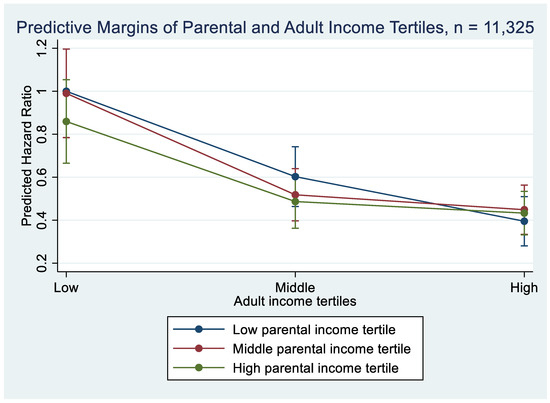 Predictive Margins of Parental and Adult Income Tertiles, n = 11,325

Predicted Hazard Ratio

1.2
1
0.8
0.6
0.4
0.2

Low
Middle
High

Adult income tertiles

Low parental income tertile
Middle parental income tertile
High parental income tertile